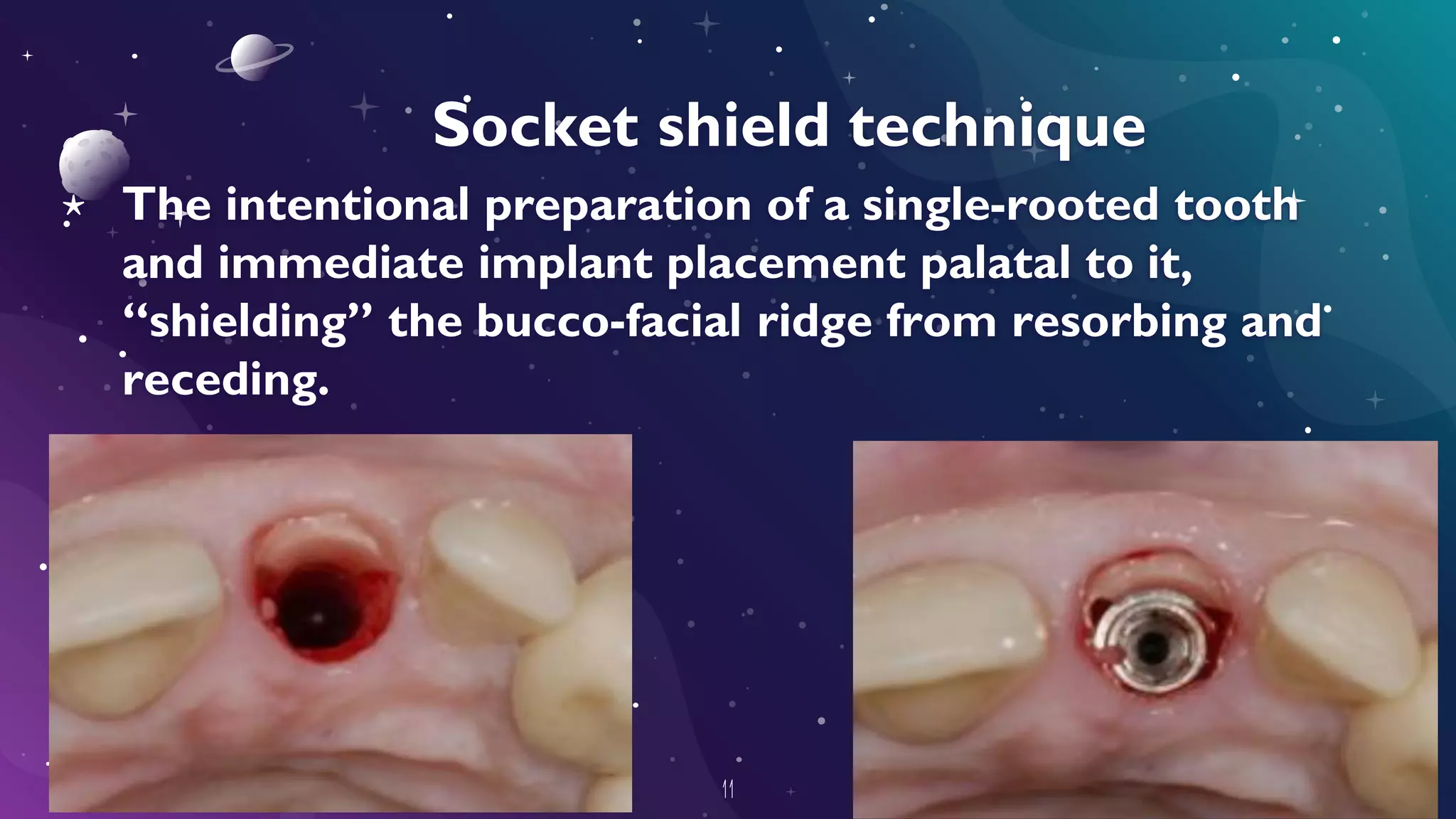 Socket shield technique

The intentional preparation of a single-rooted tooth and immediate implant placement palatal to it, “shielding” the bucco-facial ridge from resorbing and receding.

11